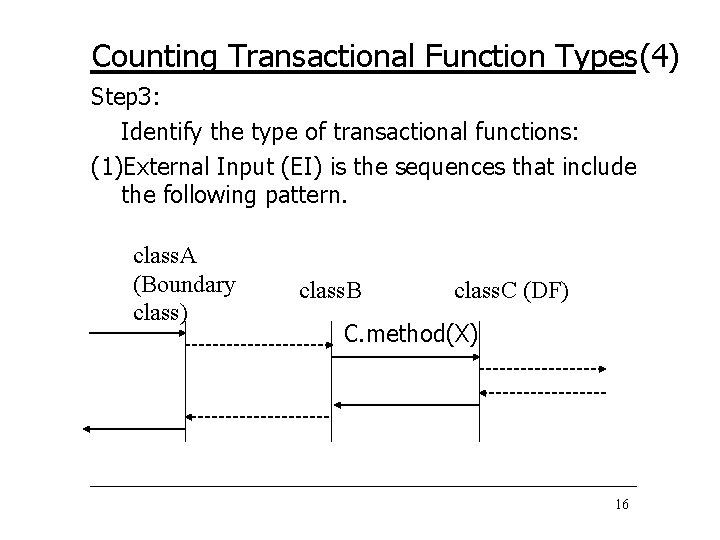 Counting Transactional Function Types(4)

Step3:

Identify the type of transactional functions:

(1)External Input (EI) is the sequences that include the following pattern.

classA (Boundary class)

classB

classC (DF)

C.method(X)

16